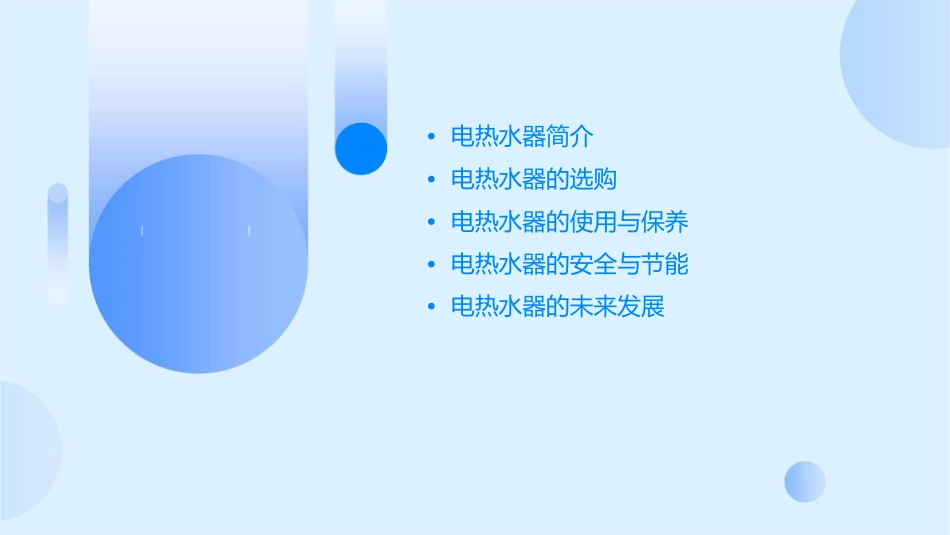 • 电热水器简介
• 电热水器的选购
• 电热水器的使用与保养
• 电热水器的安全与节能
• 电热水器的未来发展